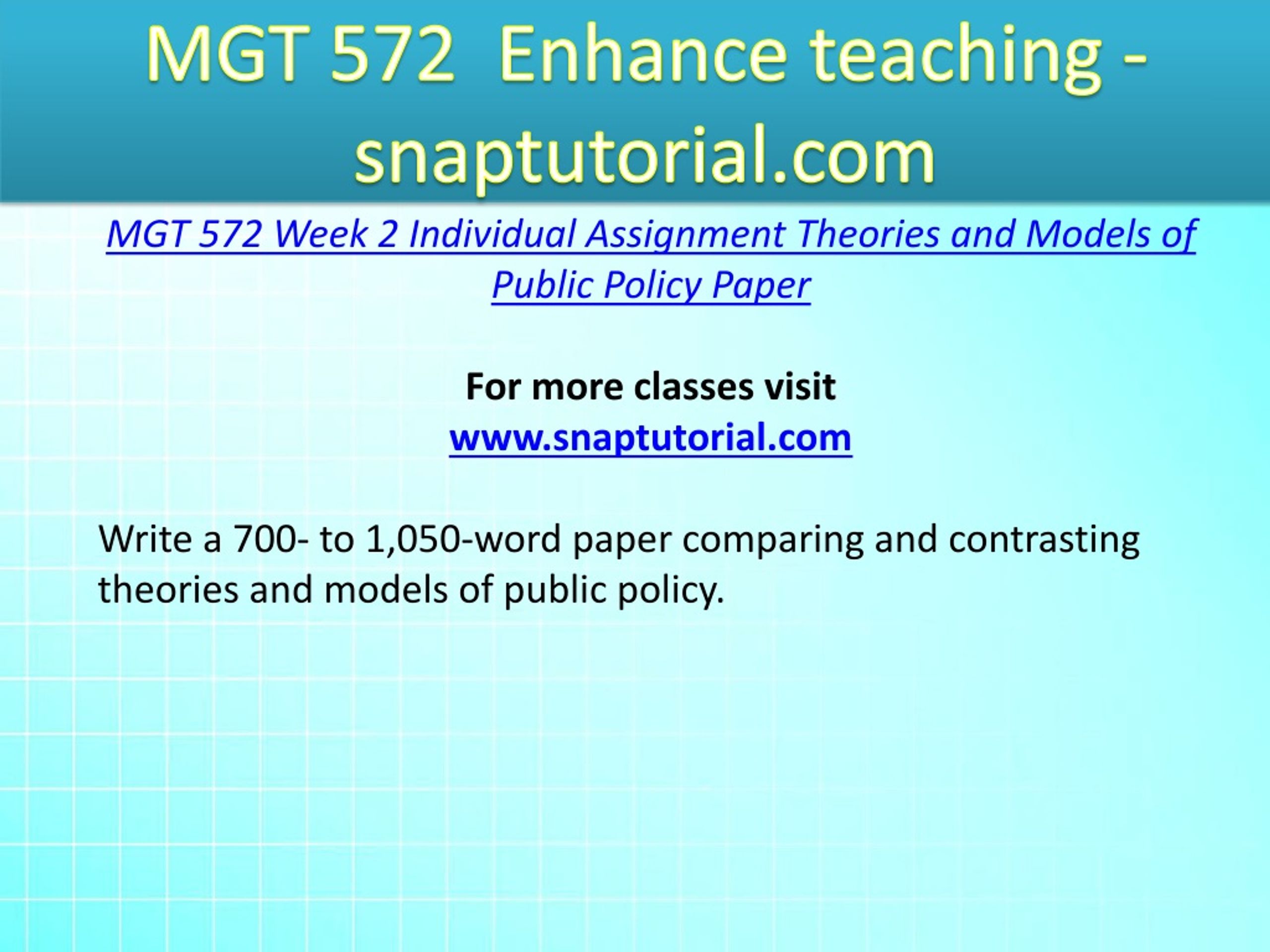 MGT 572 Enhance teaching - snaptutorial.com

MGT 572 Week 2 Individual Assignment Theories and Models of Public Policy Paper

For more classes visit
www.snaptutorial.com

Write a 700- to 1,050-word paper comparing and contrasting theories and models of public policy.